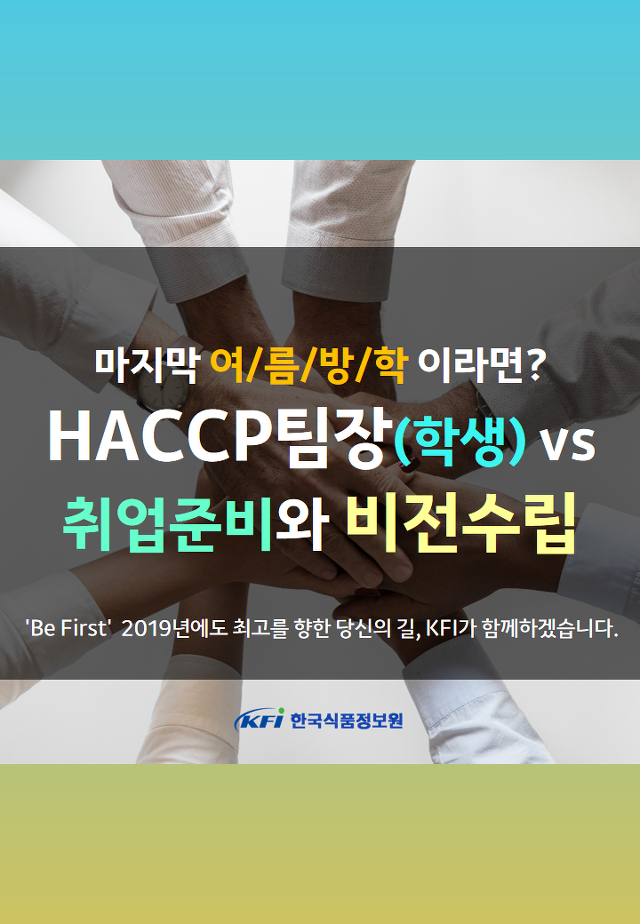 마지막 여/름/방/학 이라면?

HACCP팀장(학생) vs

취업준비와 비전수립

'Be First' 2019년에도 최고를 향한 당신의 길, KFI가 함께하겠습니다.

KFI 한국식품정보원